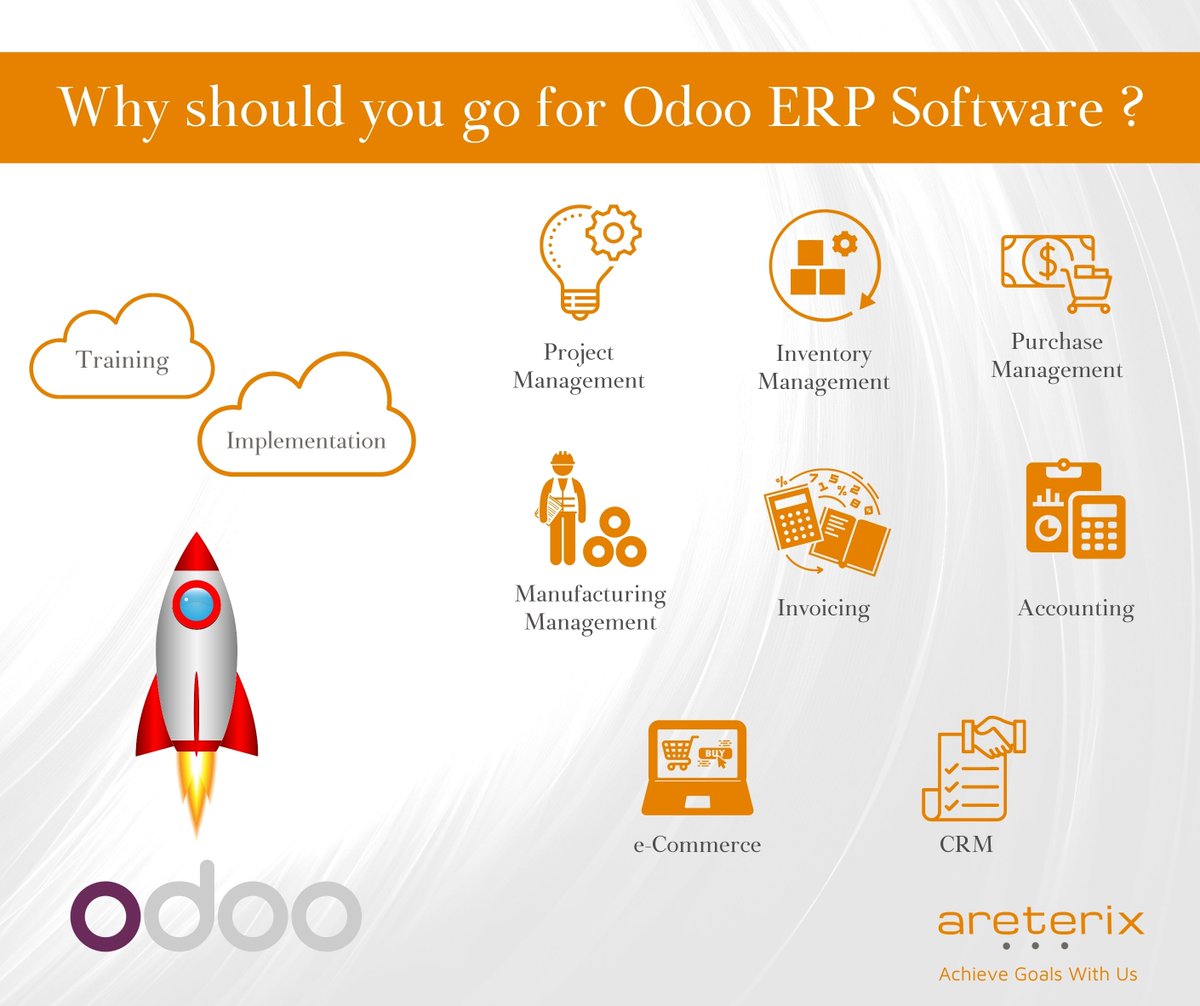 Why should you go for Odoo ERP Software ?

Training

Implementation

Project Management

Inventory Management

Purchase Management

Manufacturing Management

Invoicing

Accounting

BUY

e-Commerce

CRM

odoo

areterix

Achieve Goals With Us